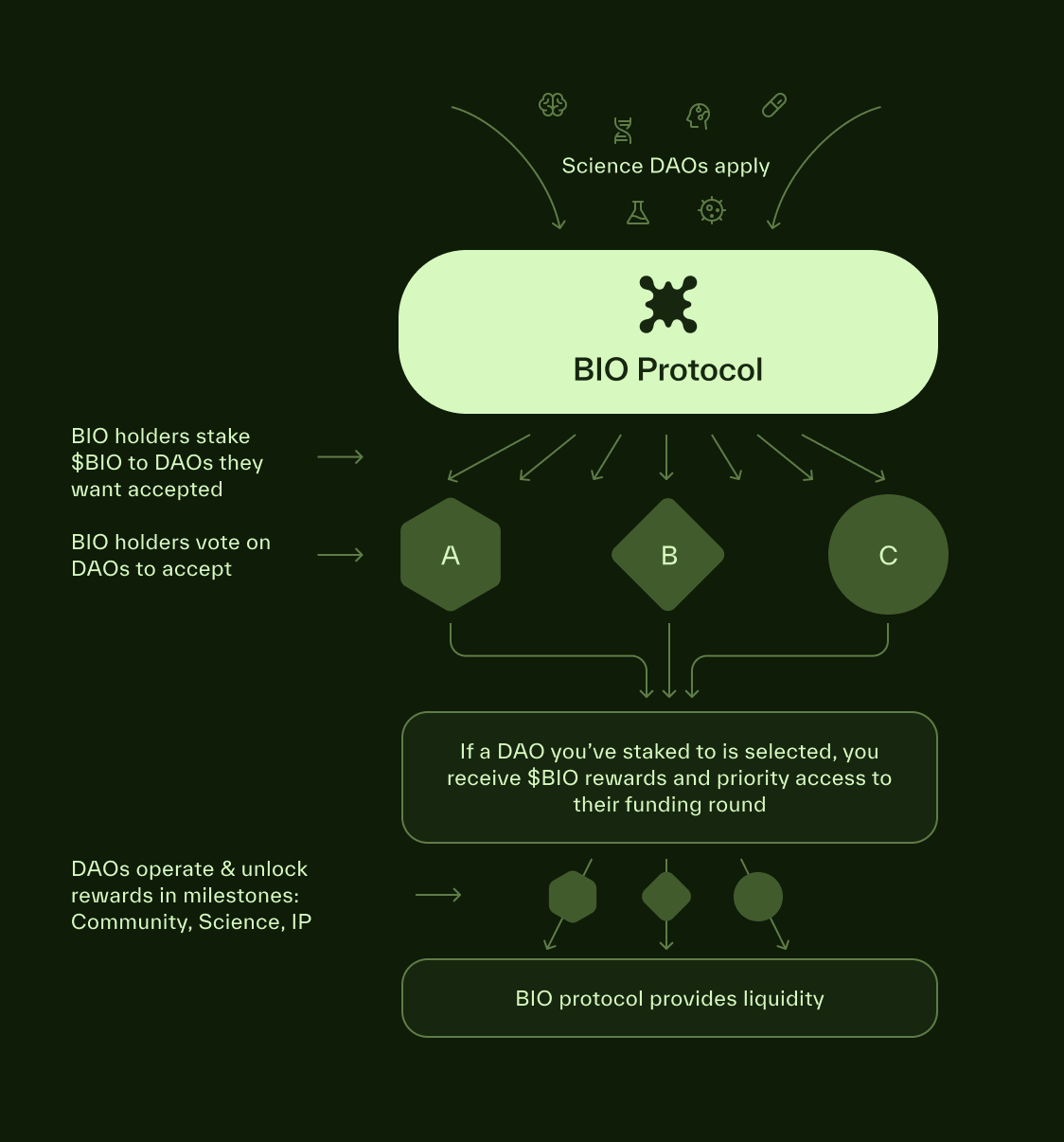 Science DAOs apply

BIO Protocol

BIO holders stake \$BIO to DAOs they want accepted

BIO holders vote on DAOs to accept

A

B

C

If a DAO you've staked to is selected, you receive \$BIO rewards and priority access to their funding round

DAOs operate & unlock rewards in milestones: Community, Science, IP

BIO protocol provides liquidity